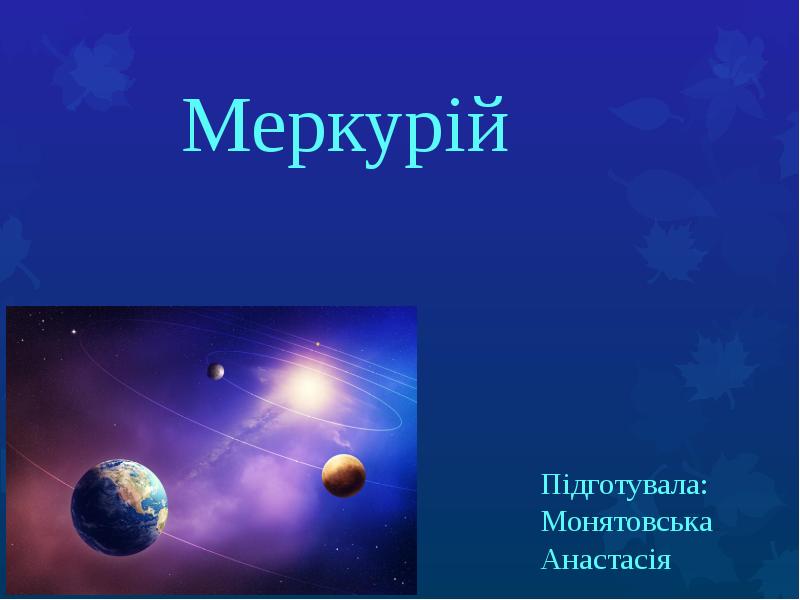 Меркурій

Підготувала:
Монятовська
Анастасія